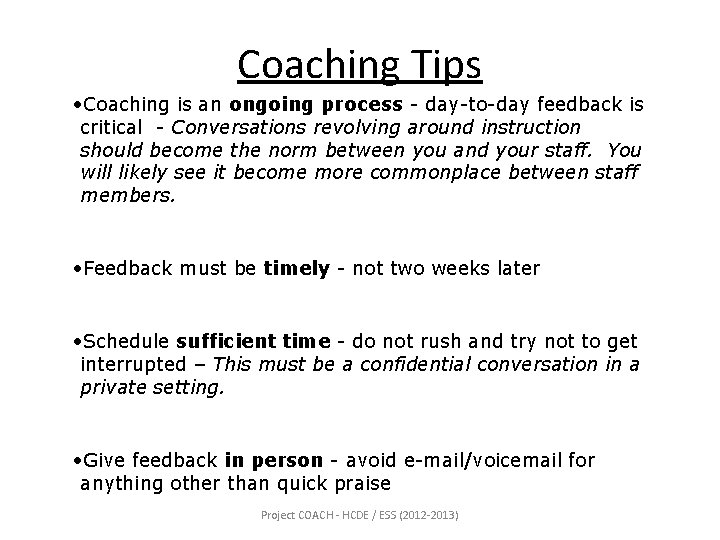 Coaching Tips

•Coaching is an ongoing process - day-to-day feedback is critical - Conversations revolving around instruction should become the norm between you and your staff. You will likely see it become more commonplace between staff members.

•Feedback must be timely - not two weeks later

•Schedule sufficient time - do not rush and try not to get interrupted – This must be a confidential conversation in a private setting.

•Give feedback in person - avoid e-mail/voicemail for anything other than quick praise

Project COACH - HCDE / ESS (2012-2013)